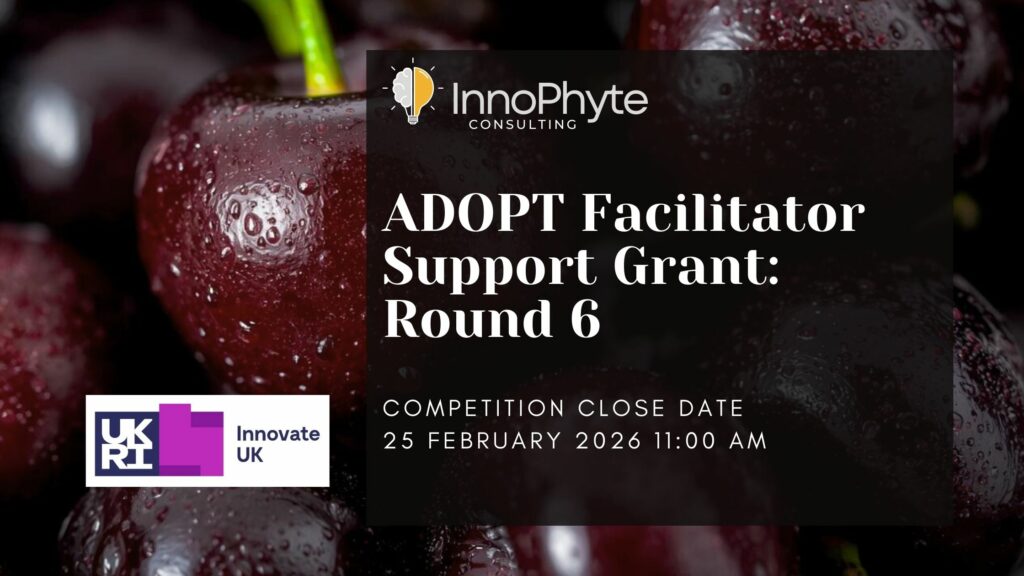 InnoPhyte
CONSULTING

ADOPT Facilitator Support Grant: Round 6

COMPETITION CLOSE DATE
25 FEBRUARY 2026 11:00 AM

UK RI

Innovate UK